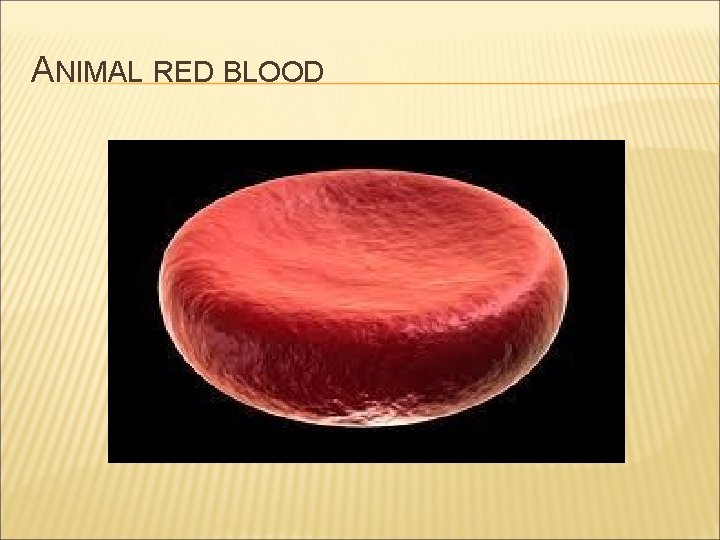 ANIMAL RED BLOOD